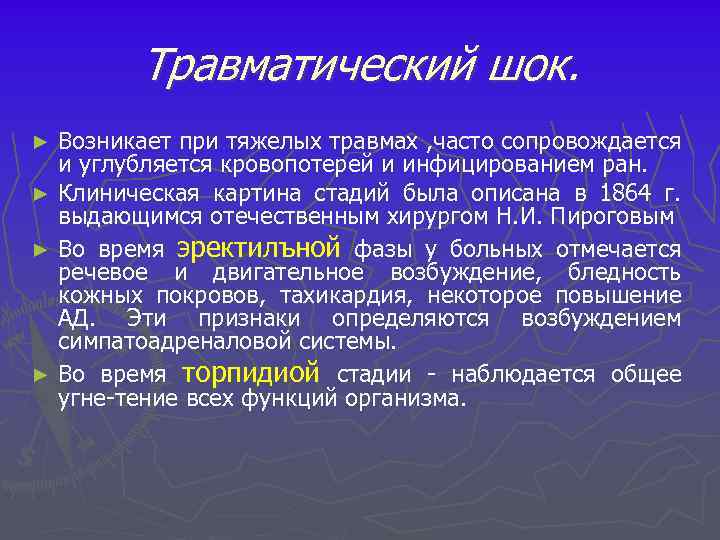 Травматический шок.

► Возникает при тяжелых травмах ,часто сопровождается и углубляется кровопотерей и инфицированием ран.

► Клиническая картина стадий была описана в 1864 г. выдающимся отечественным хирургом Н.И. Пироговым

► Во время эректилъной фазы у больных отмечается речевое и двигательное возбуждение, бледность кожных покровов, тахикардия, некоторое повышение АД. Эти признаки определяются возбуждением симпатоадреналовой системы.

► Во время торпидиой стадии - наблюдается общее угне-тение всех функций организма.